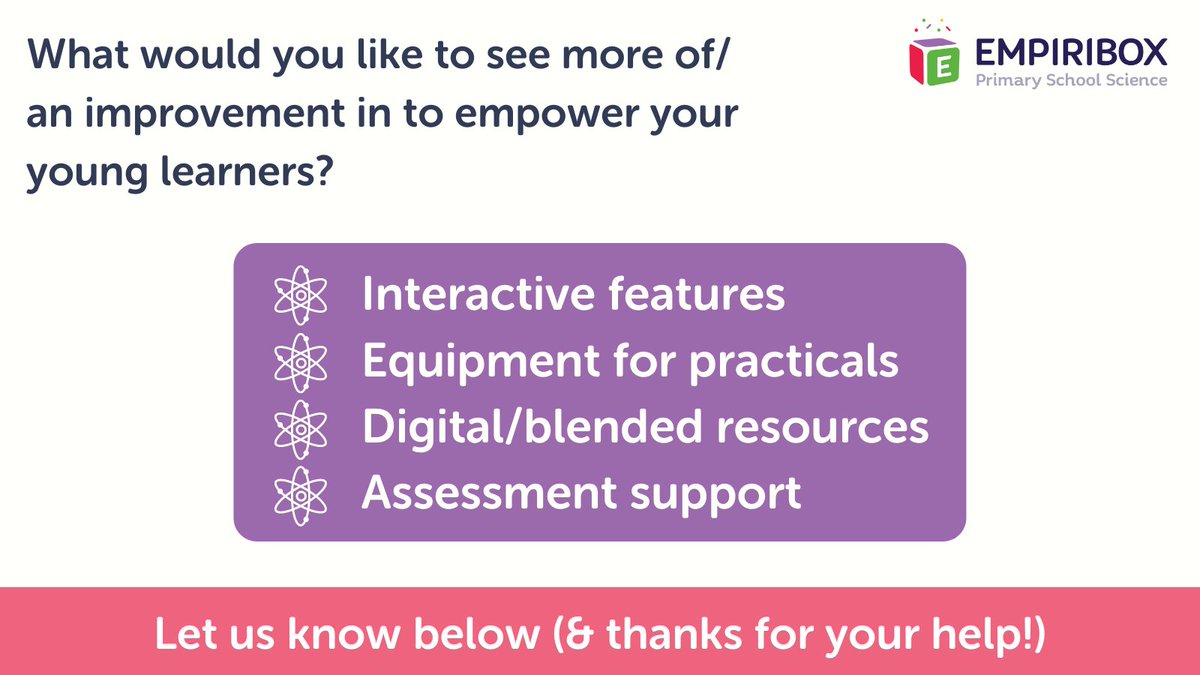 What would you like to see more of/ an improvement in to empower your young learners?

E EMPIRIBOX
Primary School Science

Interactive features
Equipment for practicals
Digital/blended resources
Assessment support

Let us know below (& thanks for your help!)